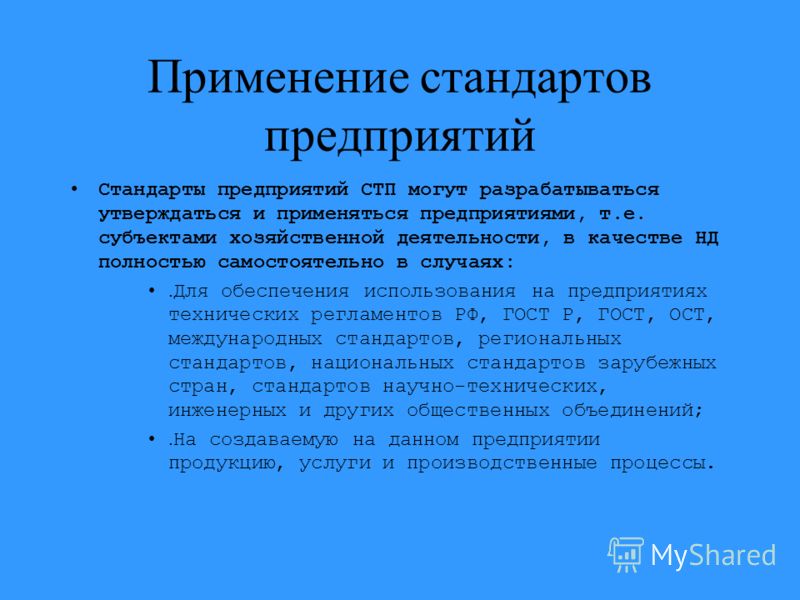 Применение стандартов предприятий

• Стандарты предприятий СТП могут разрабатываться утверждаться и применяться предприятиями, т.е. субъектами хозяйственной деятельности, в качестве НД полностью самостоятельно в случаях:

• .Для обеспечения использования на предприятиях технических регламентов РФ, ГОСТ Р, ГОСТ, ОСТ, международных стандартов, региональных стандартов, национальных стандартов зарубежных стран, стандартов научно-технических, инженерных и других общественных объединений;

• .На создаваемую на данном предприятии продукцию, услуги и производственные процессы.

MyShared